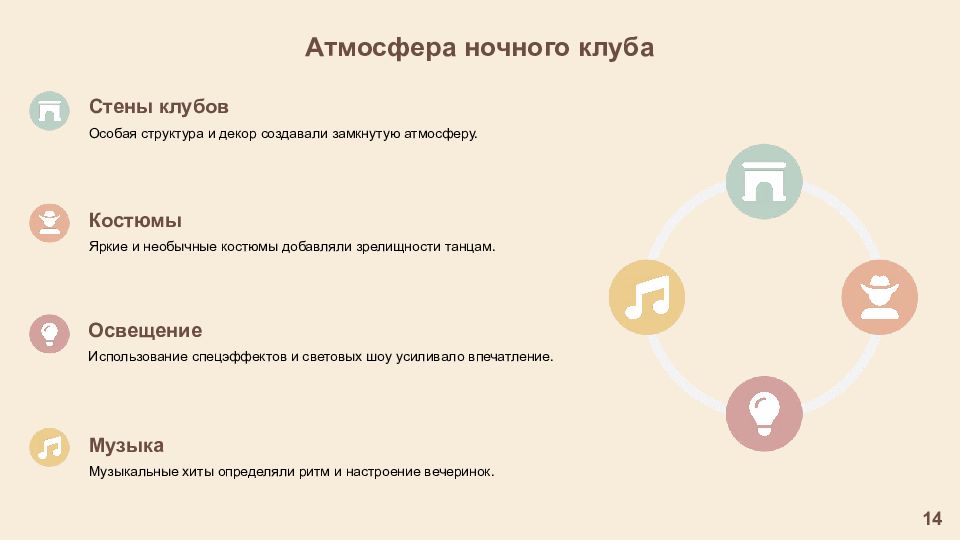 Атмосфера ночного клуба

Стены клубов

Особая структура и декор создавали замкнутую атмосферу.

Костюмы

Яркие и необычные костюмы добавляли зрелищности танцам.

Освещение

Использование спецэффектов и световых шоу усиливало впечатление.

Музыка

Музыкальные хиты определяли ритм и настроение вечеринок.

14